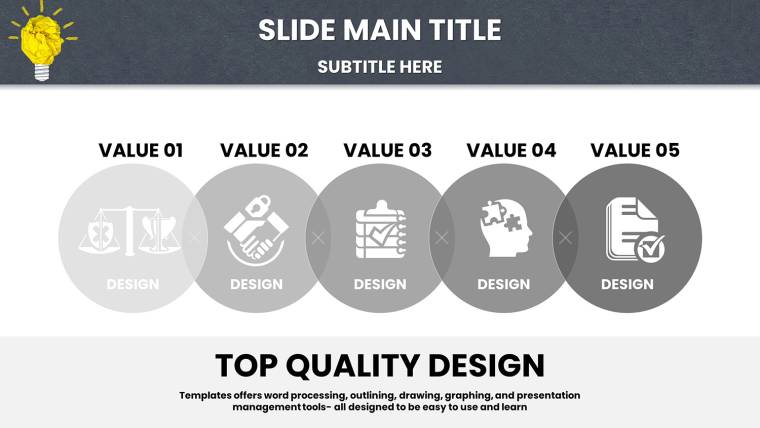 SLIDE MAIN TITLE

SUBTITLE HERE

VALUE 01

DESIGN

VALUE 02

DESIGN

VALUE 03

DESIGN

VALUE 04

DESIGN

VALUE 05

DESIGN

TOP QUALITY DESIGN

Templates offers word processing, outlining, drawing, graphing, and presentation management tools- all designed to be easy to use and learn